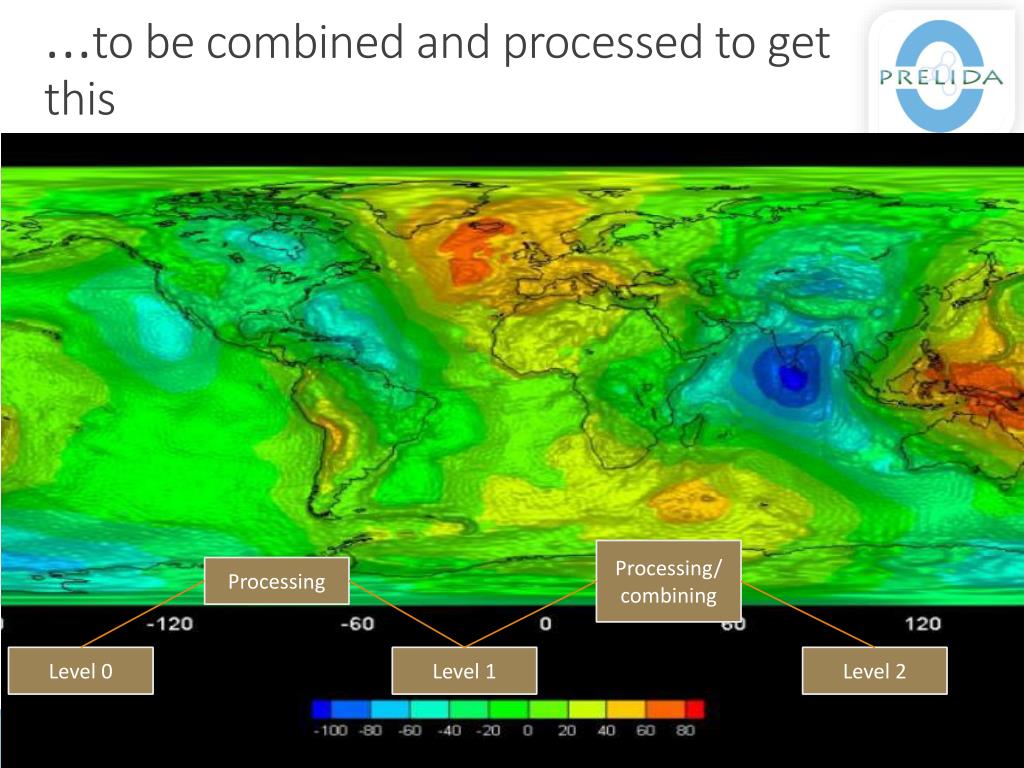 …to be combined and processed to get this

PRELIDA

Processing

Processing/ combining

-120

-60

0

60

120

Level 0

Level 1

Level 2

-100 -80 -60 -40 -20 0 20 40 60 80